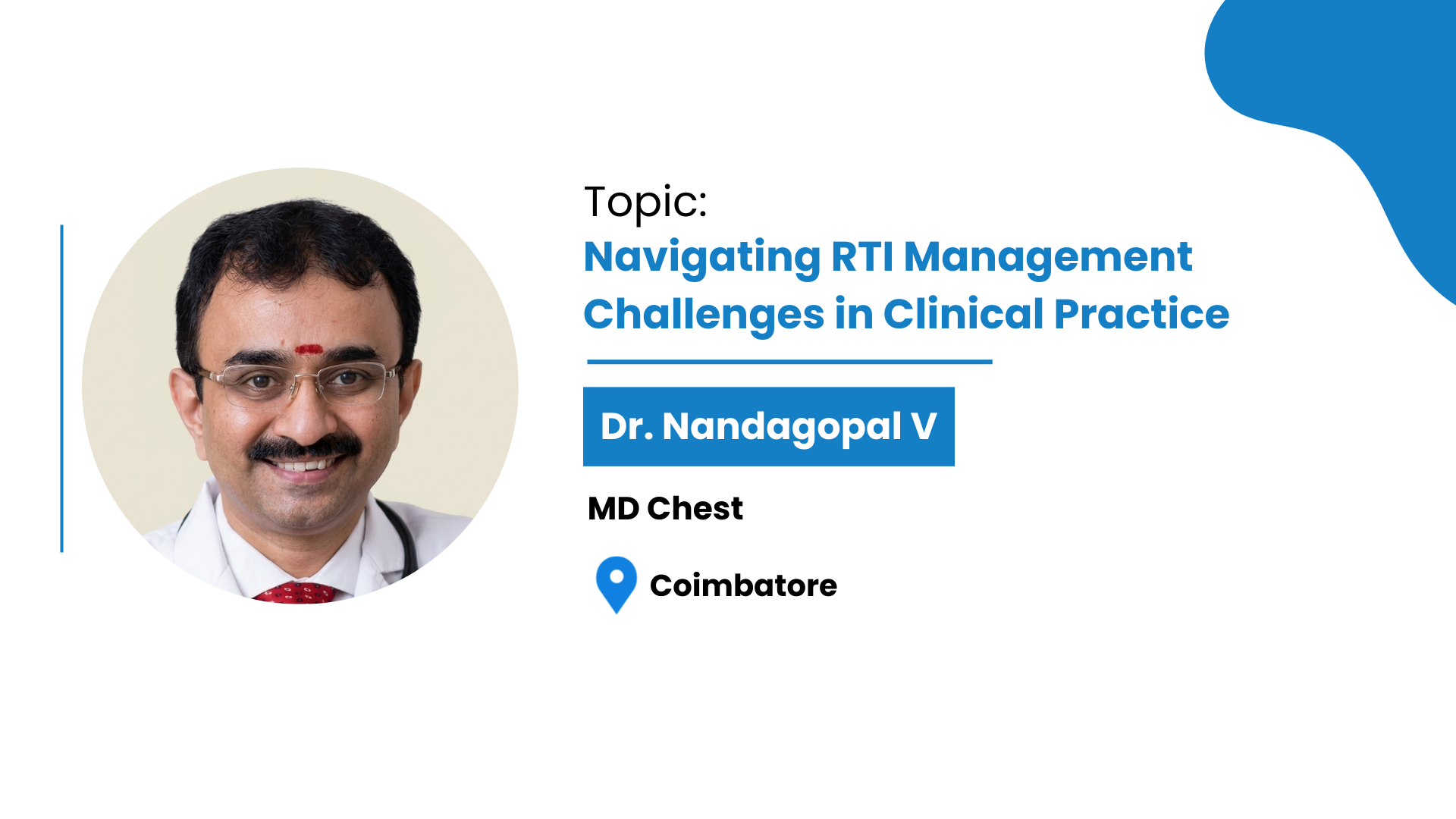 Topic:
Navigating RTI Management Challenges in Clinical Practice

Dr. Nandagopal V

MD Chest

Coimbatore